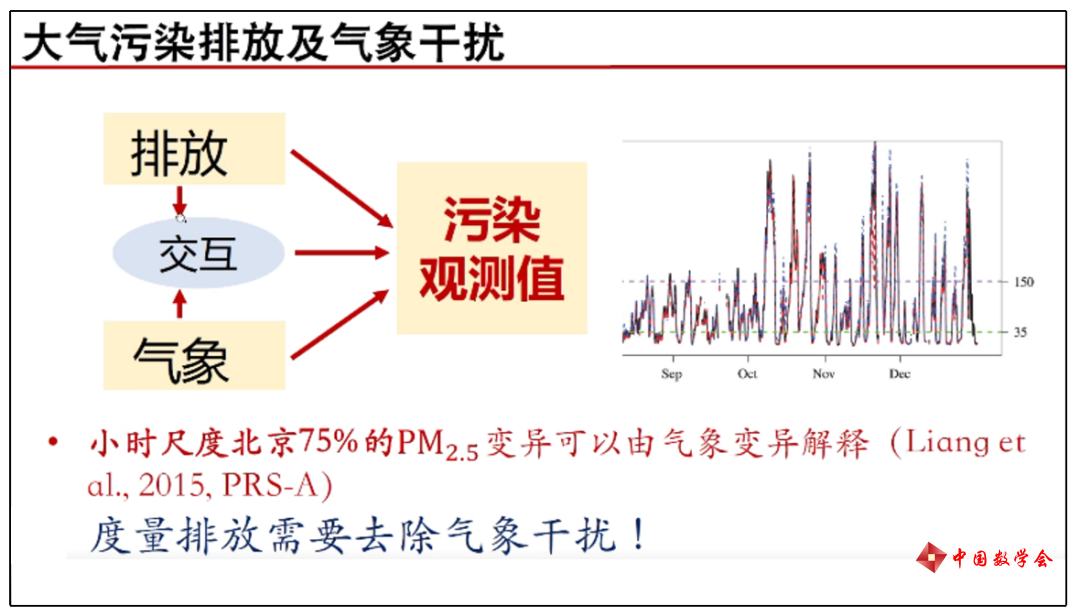 大气污染排放及气象干扰

排放

交互

气象

污染观测值

150

35

Sep Oct Nov Dec

• 小时尺度北京75%的$PM_{2.5}$变异可以由气象变异解释（Liang et al., 2015, PRS-A)

度量排放需要去除气象干扰！

中国数学会